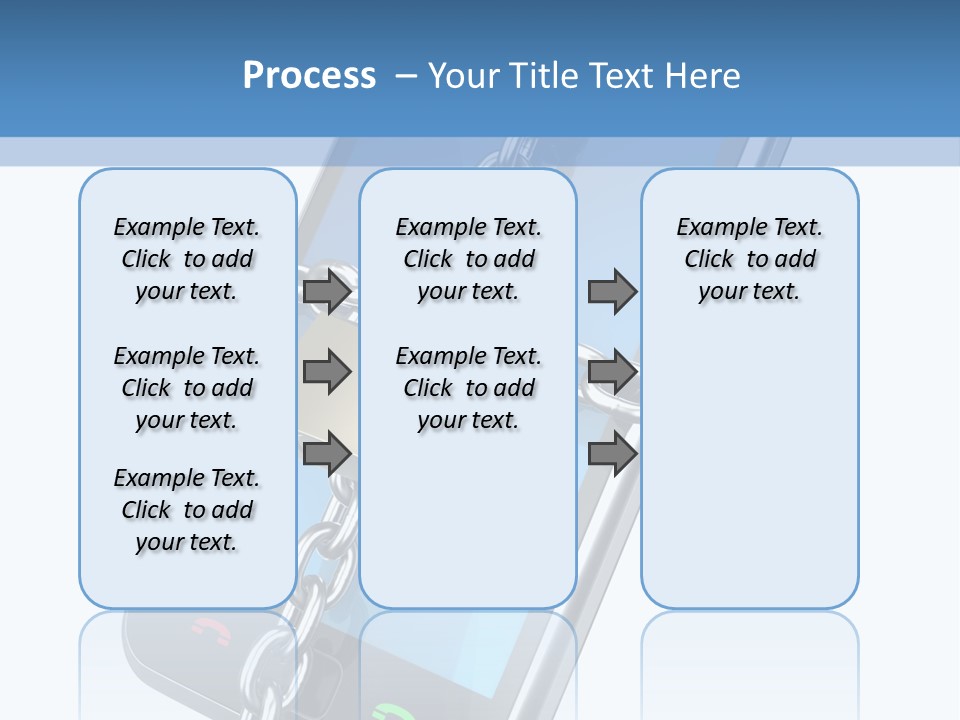 Process – Your Title Text Here

Example Text. Click to add your text.

Example Text. Click to add your text.

Example Text. Click to add your text.

Example Text. Click to add your text.

Example Text. Click to add your text.

Example Text. Click to add your text.